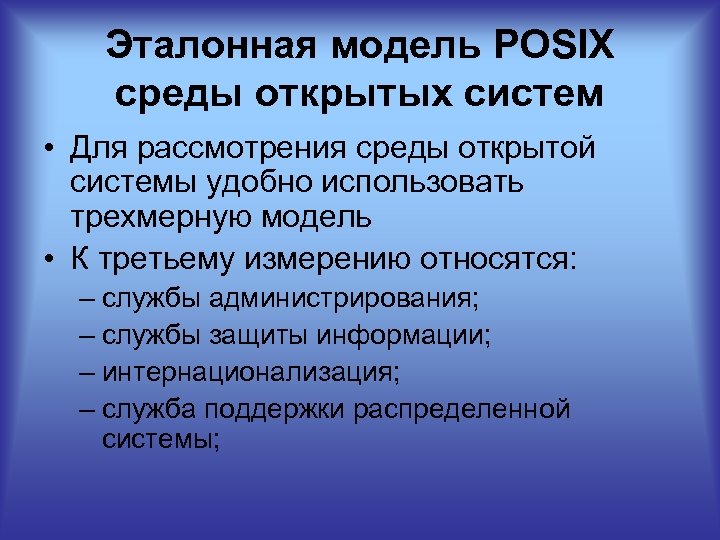 Эталонная модель POSIX среды открытых систем

• Для рассмотрения среды открытой системы удобно использовать трехмерную модель

• К третьему измерению относятся:

– службы администрирования;

– службы защиты информации;

– интернационализация;

– служба поддержки распределенной системы;